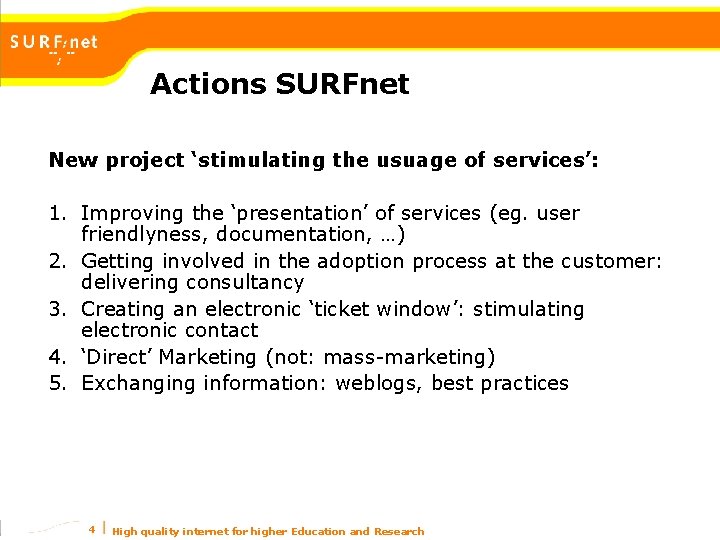 SURFnet

Actions SURFnet

New project ‘stimulating the usuage of services’:

1. Improving the ‘presentation’ of services (eg. user friendlyness, documentation, …)
2. Getting involved in the adoption process at the customer: delivering consultancy
3. Creating an electronic ‘ticket window’: stimulating electronic contact
4. ‘Direct’ Marketing (not: mass-marketing)
5. Exchanging information: weblogs, best practices

4 | High quality internet for higher Education and Research